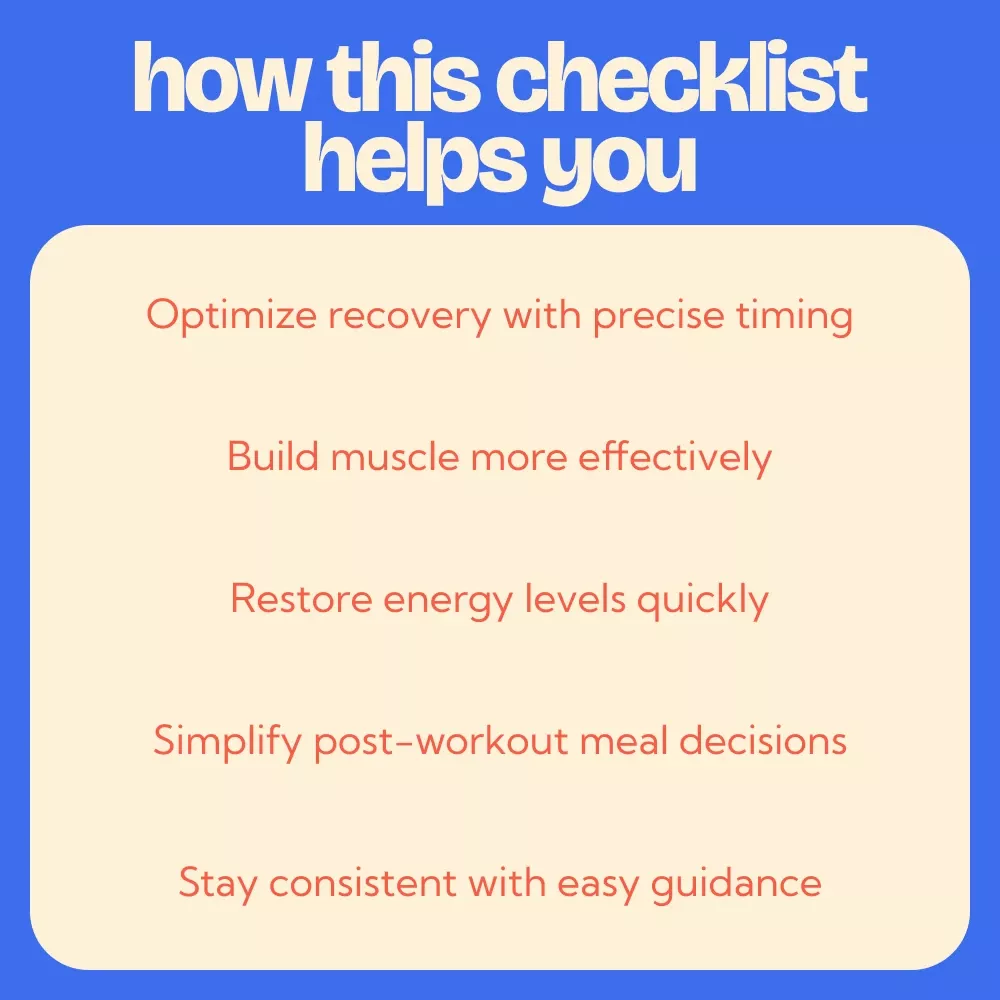 how this checklist helps you

Optimize recovery with precise timing

Build muscle more effectively

Restore energy levels quickly

Simplify post-workout meal decisions

Stay consistent with easy guidance